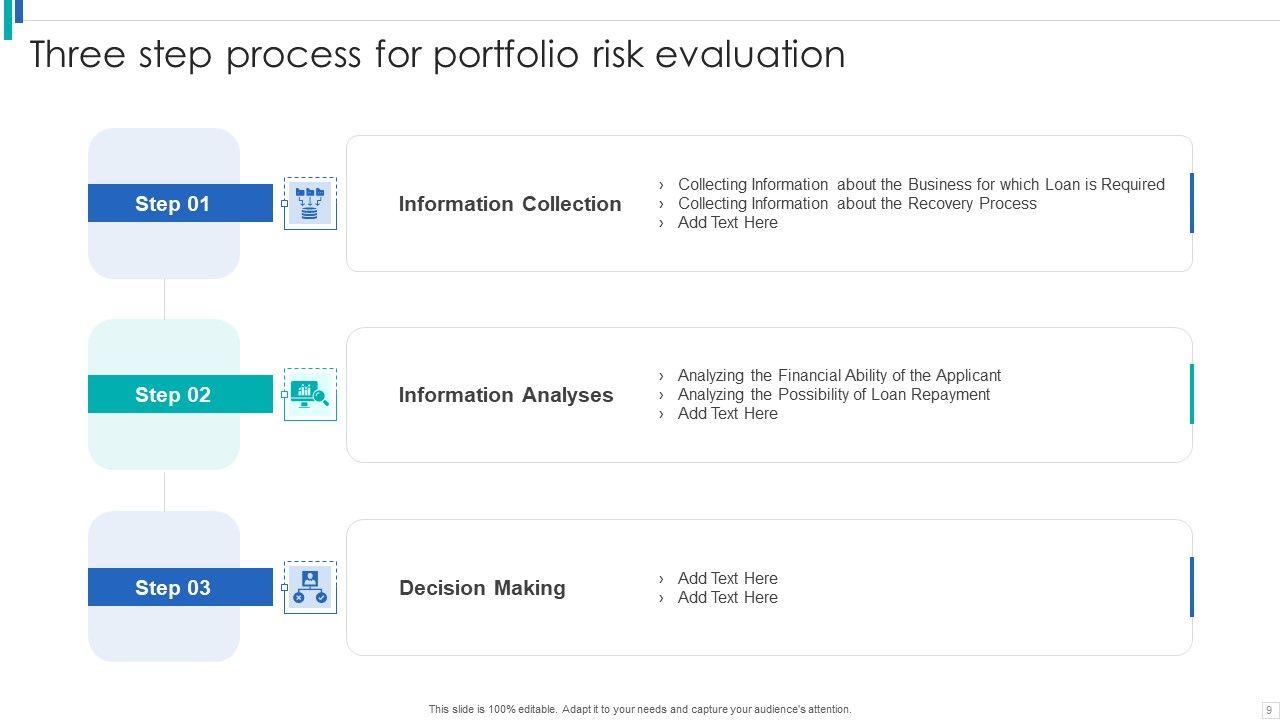 Three step process for portfolio risk evaluation

Step 01

Information Collection

› Collecting Information about the Business for which Loan is Required
› Collecting Information about the Recovery Process
› Add Text Here

Step 02

Information Analyses

› Analyzing the Financial Ability of the Applicant
› Analyzing the Possibility of Loan Repayment
› Add Text Here

Step 03

Decision Making

› Add Text Here
› Add Text Here

This slide is 100% editable. Adapt it to your needs and capture your audience's attention.

9